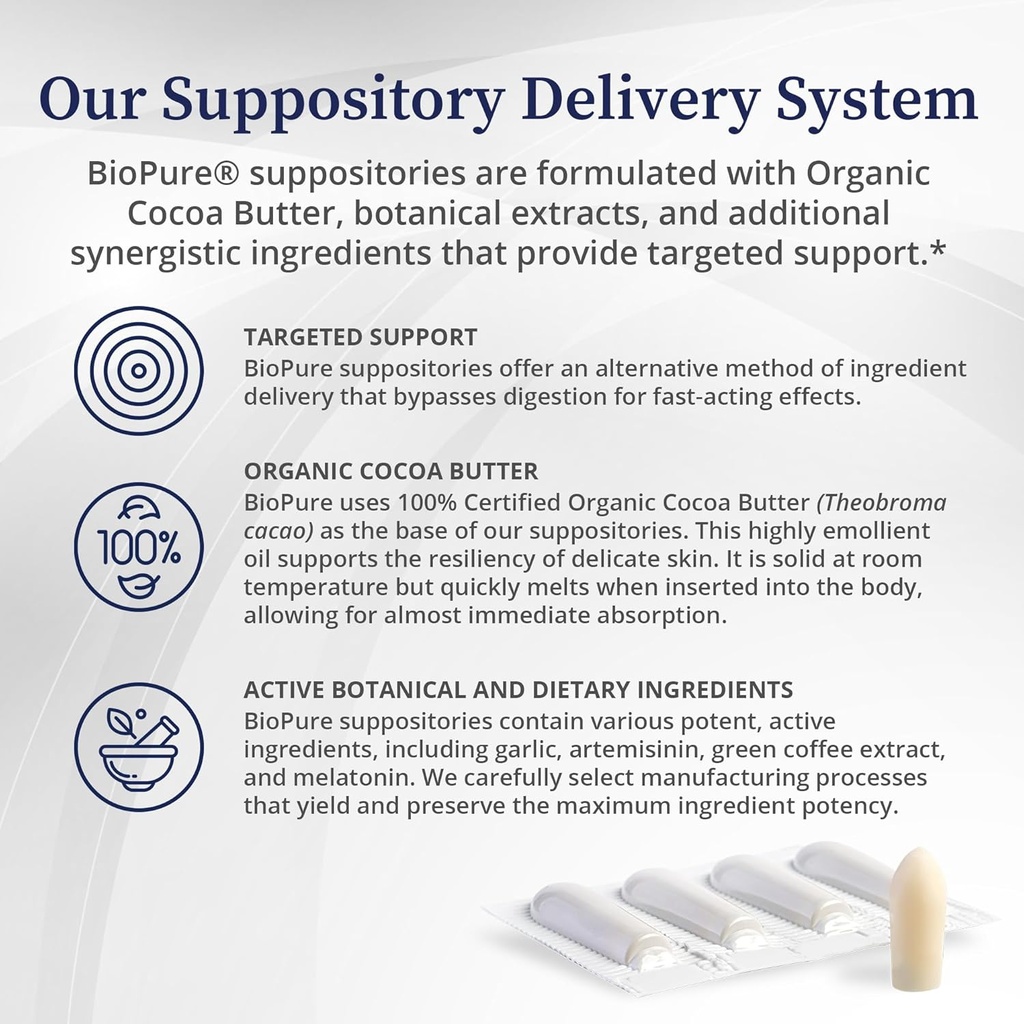 Our Suppository Delivery System

BioPure® suppositories are formulated with Organic Cocoa Butter, botanical extracts, and additional synergistic ingredients that provide targeted support.*

TARGETED SUPPORT
BioPure suppositories offer an alternative method of ingredient delivery that bypasses digestion for fast-acting effects.

100%

ORGANIC COCOA BUTTER
BioPure uses 100% Certified Organic Cocoa Butter (Theobroma cacao) as the base of our suppositories. This highly emollient oil supports the resiliency of delicate skin. It is solid at room temperature but quickly melts when inserted into the body, allowing for almost immediate absorption.

ACTIVE BOTANICAL AND DIETARY INGREDIENTS
BioPure suppositories contain various potent, active ingredients, including garlic, artemisinin, green coffee extract, and melatonin. We carefully select manufacturing processes that yield and preserve the maximum ingredient potency.